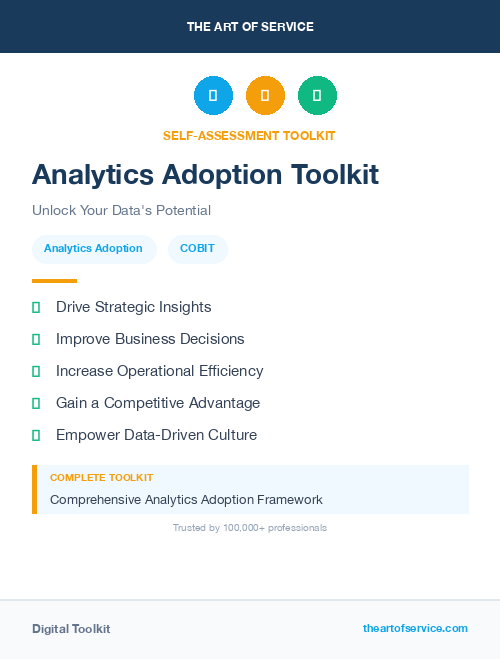 THE ART OF SERVICE

SELF-ASSESSMENT TOOLKIT

Analytics Adoption Toolkit

Unlock Your Data's Potential

Analytics Adoption

COBIT

Drive Strategic Insights

Improve Business Decisions

Increase Operational Efficiency

Gain a Competitive Advantage

Empower Data-Driven Culture

COMPLETE TOOLKIT

Comprehensive Analytics Adoption Framework

Trusted by 100,000+ professionals

Digital Toolkit

theartofservice.com